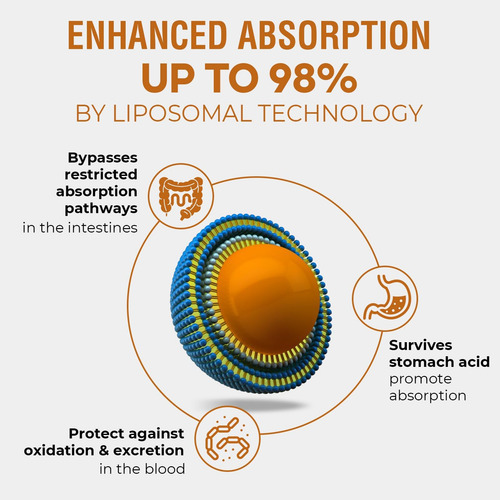 ENHANCED ABSORPTION
UP TO 98%
BY LIPOSOMAL TECHNOLOGY

Bypasses restricted absorption pathways in the intestines

Survives stomach acid promote absorption

Protect against oxidation & excretion in the blood